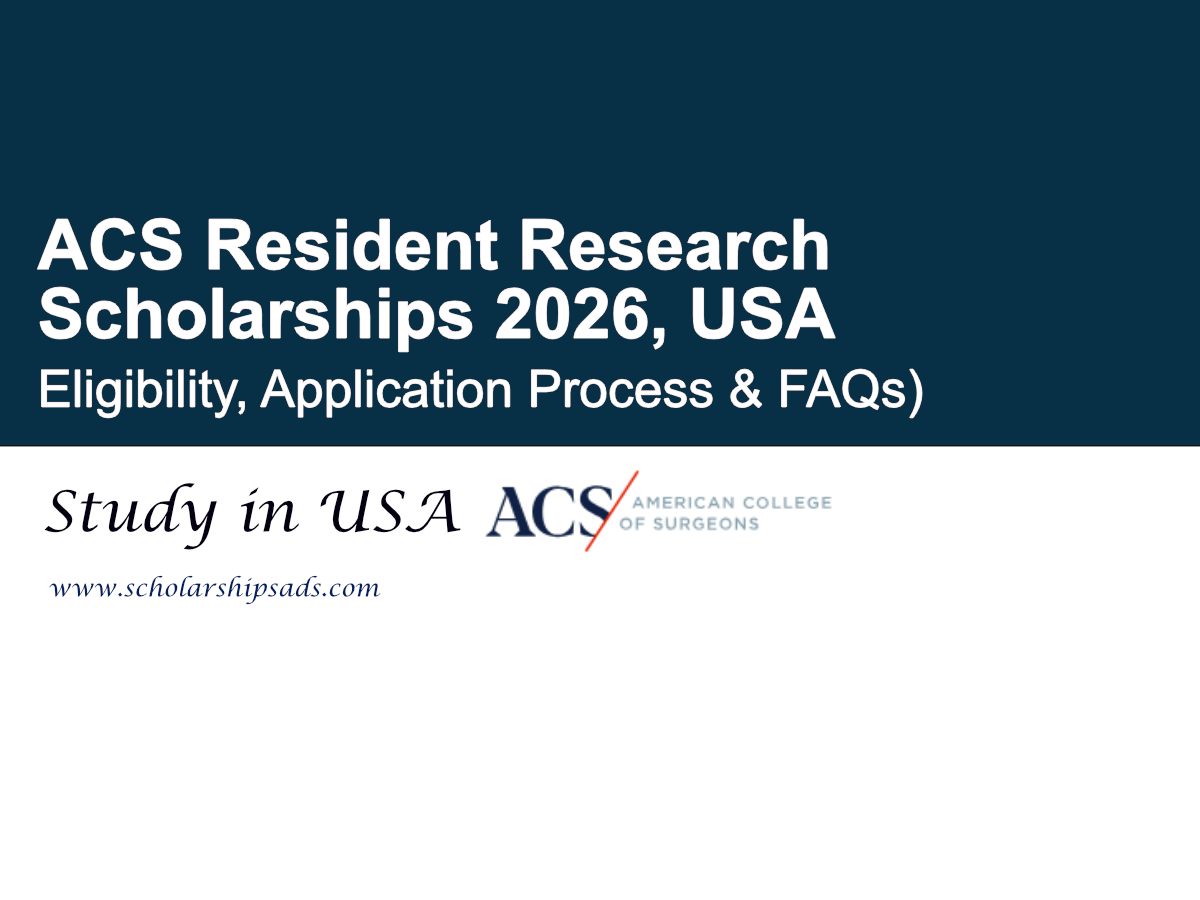 ACS Resident Research Scholarships 2026, USA
Eligibility, Application Process & FAQs)

Study in USA

ACS AMERICAN COLLEGE OF SURGEONS

www.scholarshipsads.com